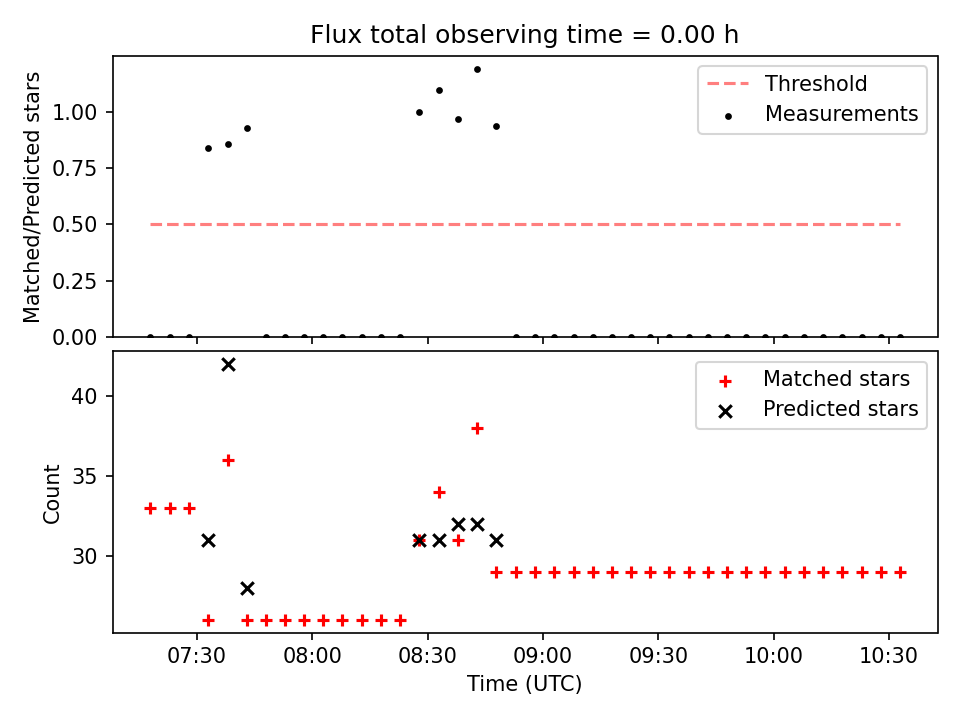 Flux total observing time = 0.00 h

Matched/Predicted stars

1.00
0.75
0.50
0.25
0.00

Threshold
Measurements

Count

40
35
30

Matched stars
Predicted stars

07:30
08:00
08:30
09:00
09:30
10:00
10:30

Time (UTC)